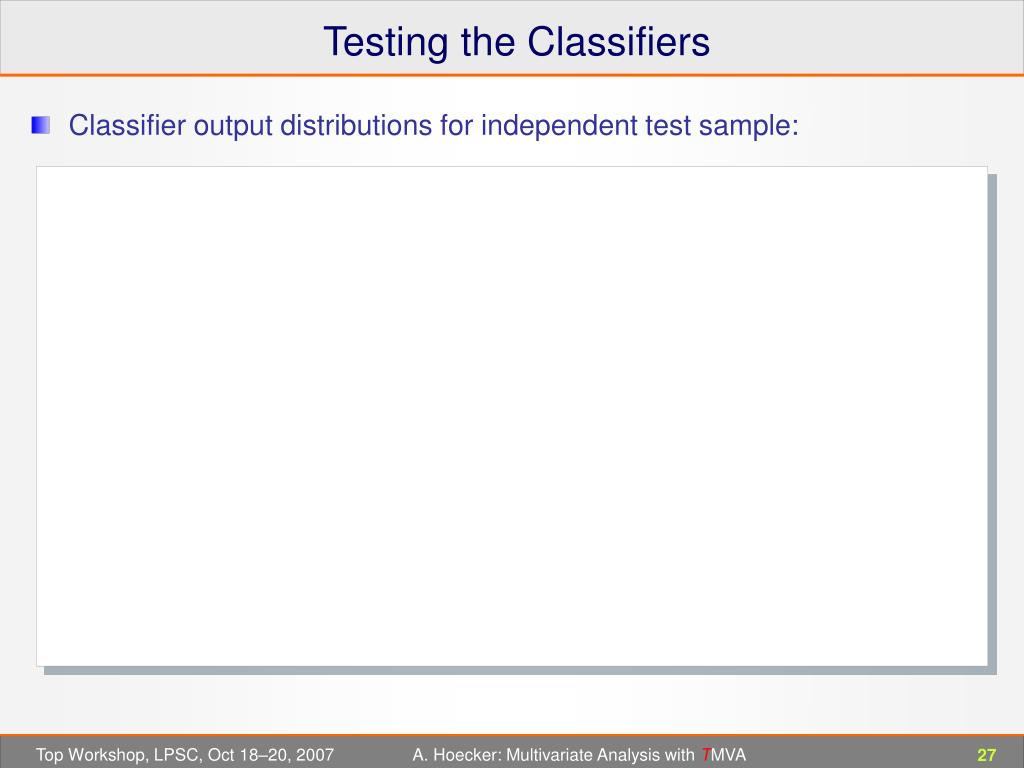 Testing the Classifiers

Classifier output distributions for independent test sample:

Top Workshop, LPSC, Oct 18–20, 2007

A. Hoecker: Multivariate Analysis with TMVA

27